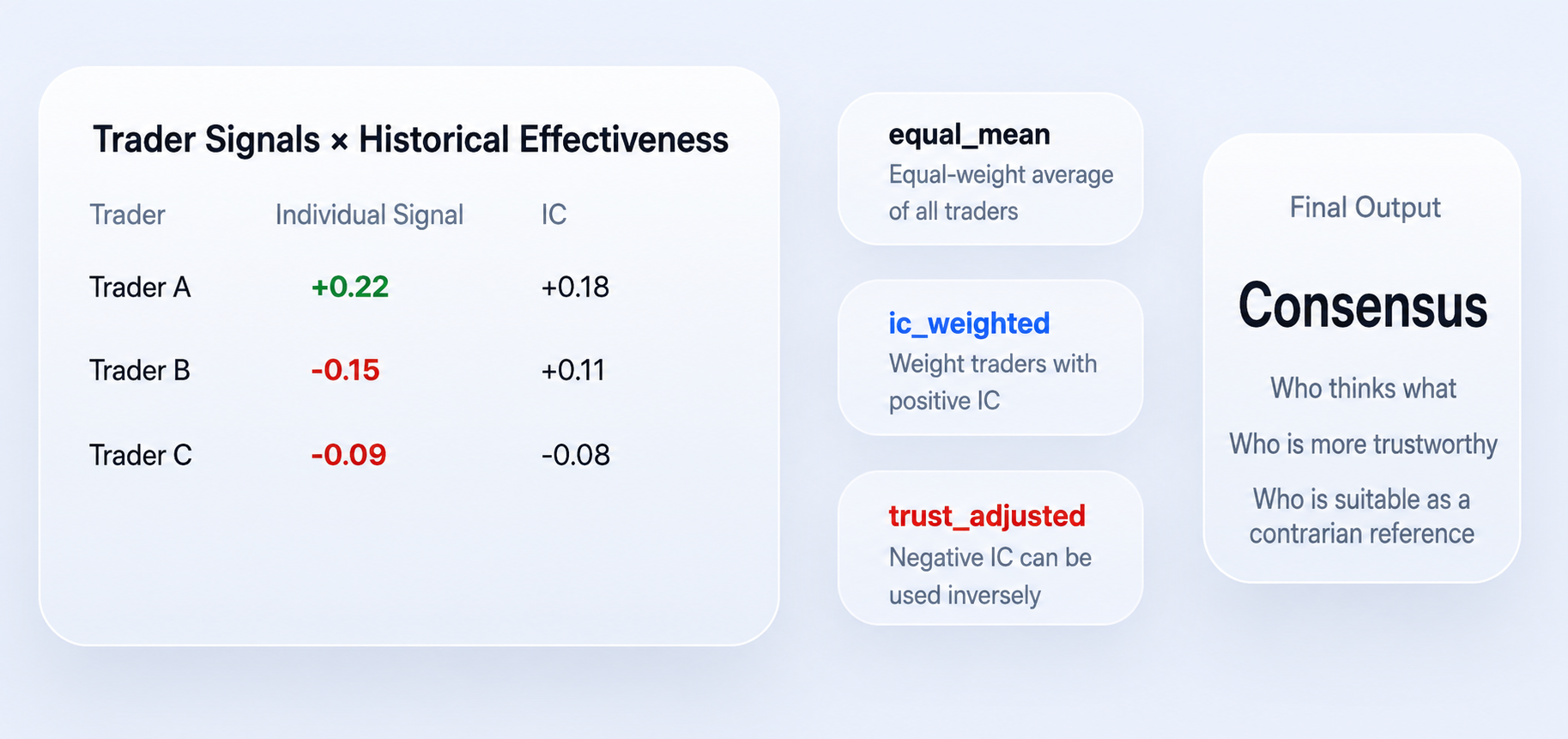 Trader Signals × Historical Effectiveness

| Trader | Individual Signal | IC |
|---|---|---|
| Trader A | +0.22 | +0.18 |
| Trader B | -0.15 | +0.11 |
| Trader C | -0.09 | -0.08 |

equal_mean
Equal-weight average of all traders

ic_weighted
Weight traders with positive IC

trust_adjusted
Negative IC can be used inversely

Final Output

Consensus

Who thinks what

Who is more trustworthy

Who is suitable as a contrarian reference